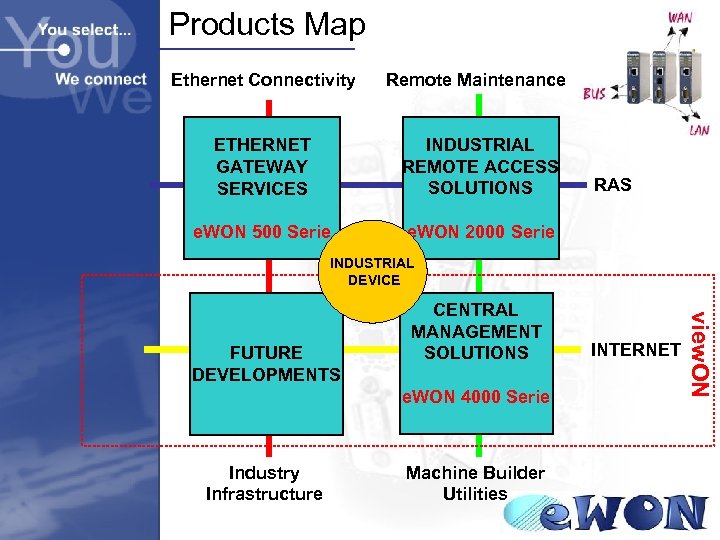 You select...
We connect

Products Map

WAN
BUS
LAN

Ethernet Connectivity

Remote Maintenance

ETHERNET GATEWAY SERVICES

eWON 500 Serie

INDUSTRIAL REMOTE ACCESS SOLUTIONS

eWON 2000 Serie

RAS

INDUSTRIAL DEVICE

FUTURE DEVELOPMENTS

CENTRAL MANAGEMENT SOLUTIONS

eWON 4000 Serie

INTERNET

viewON

Industry Infrastructure

Machine Builder Utilities

eWON